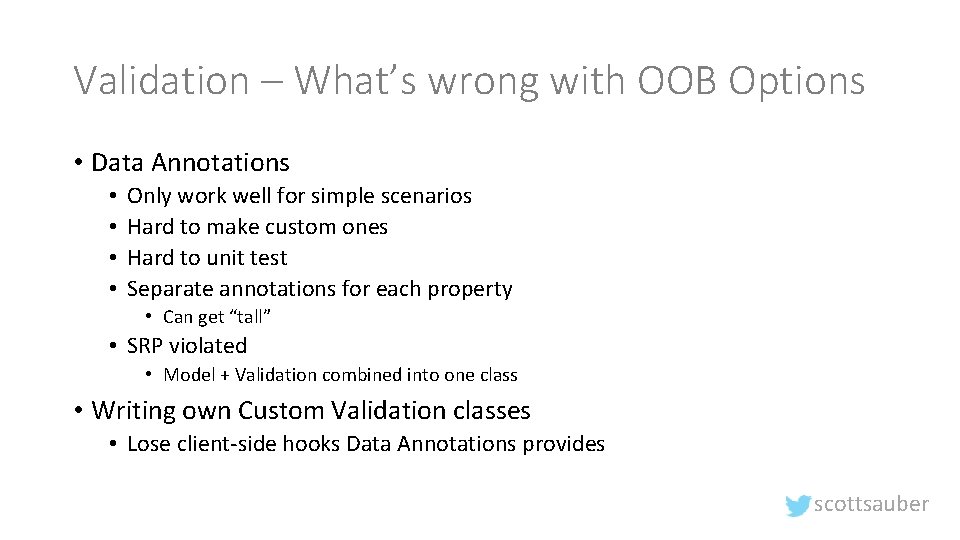 Validation – What’s wrong with OOB Options

• Data Annotations
  • Only work well for simple scenarios
  • Hard to make custom ones
  • Hard to unit test
  • Separate annotations for each property
    • Can get “tall”
  • SRP violated
    • Model + Validation combined into one class

• Writing own Custom Validation classes
  • Lose client-side hooks Data Annotations provides

scottsauber